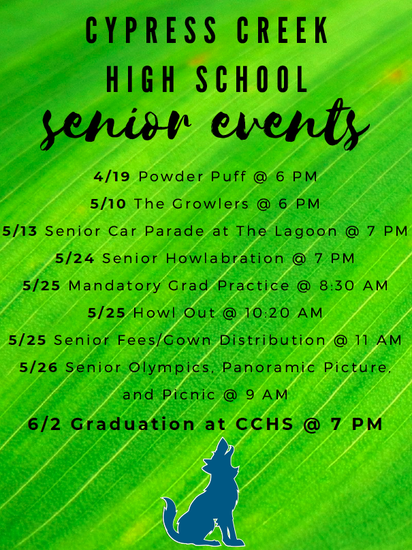 CYPRESS CREEK HIGH SCHOOL

senior events

4/19 Powder Puff @ 6 PM

5/10 The Growlers @ 6 PM

5/13 Senior Car Parade at The Lagoon @ 7 PM

5/24 Senior Howlabration @ 7 PM

5/25 Mandatory Grad Practice @ 8:30 AM

5/25 Howl Out @ 10:20 AM

5/25 Senior Fees/Gown Distribution @ 11 AM

5/26 Senior Olympics, Panoramic Picture, and Picnic @ 9 AM

6/2 Graduation at CCHS @ 7 PM